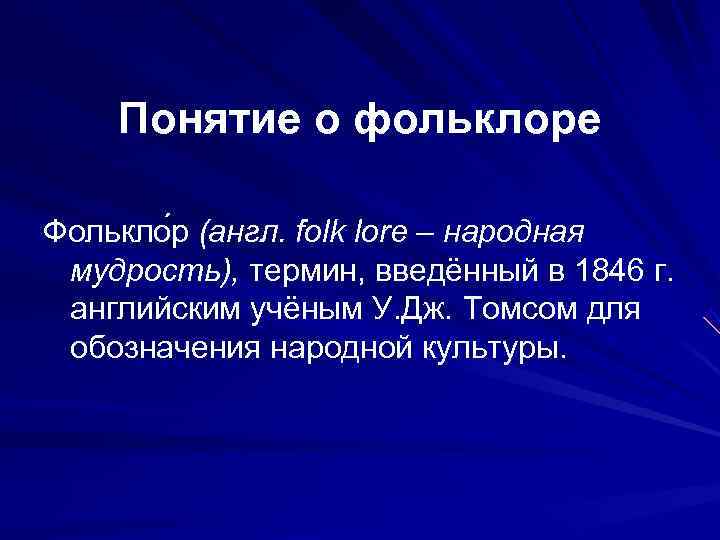 Понятие о фольклоре

Фолькло́р (англ. folk lore – народная мудрость), термин, введённый в 1846 г. английским учёным У.Дж. Томсом для обозначения народной культуры.